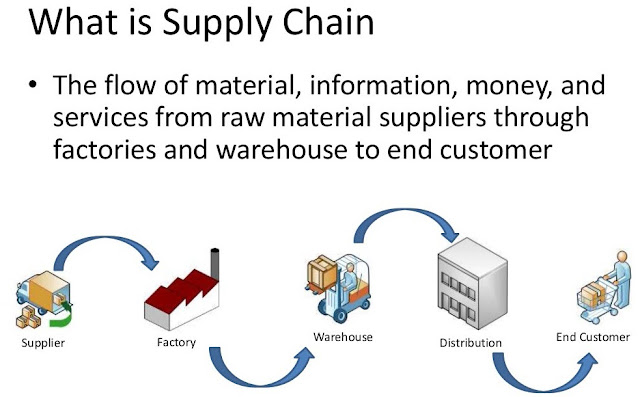 What is Supply Chain

• The flow of material, information, money, and services from raw material suppliers through factories and warehouse to end customer

Supplier

Factory

Warehouse

Distribution

End Customer